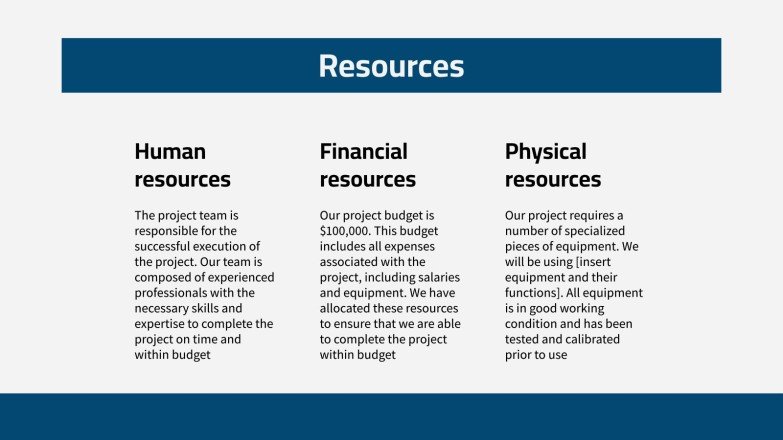 Resources

Human resources

The project team is responsible for the successful execution of the project. Our team is composed of experienced professionals with the necessary skills and expertise to complete the project on time and within budget

Financial resources

Our project budget is \$100,000. This budget includes all expenses associated with the project, including salaries and equipment. We have allocated these resources to ensure that we are able to complete the project within budget

Physical resources

Our project requires a number of specialized pieces of equipment. We will be using [insert equipment and their functions]. All equipment is in good working condition and has been tested and calibrated prior to use